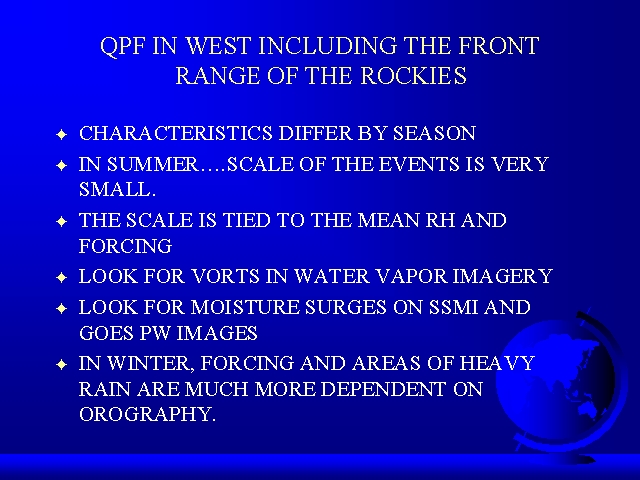 QPF IN WEST INCLUDING THE FRONT RANGE OF THE ROCKIES

✦ CHARACTERISTICS DIFFER BY SEASON
✦ IN SUMMER….SCALE OF THE EVENTS IS VERY SMALL.
✦ THE SCALE IS TIED TO THE MEAN RH AND FORCING
✦ LOOK FOR VORTS IN WATER VAPOR IMAGERY
✦ LOOK FOR MOISTURE SURGES ON SSMI AND GOES PW IMAGES
✦ IN WINTER, FORCING AND AREAS OF HEAVY RAIN ARE MUCH MORE DEPENDENT ON OROGRAPHY.